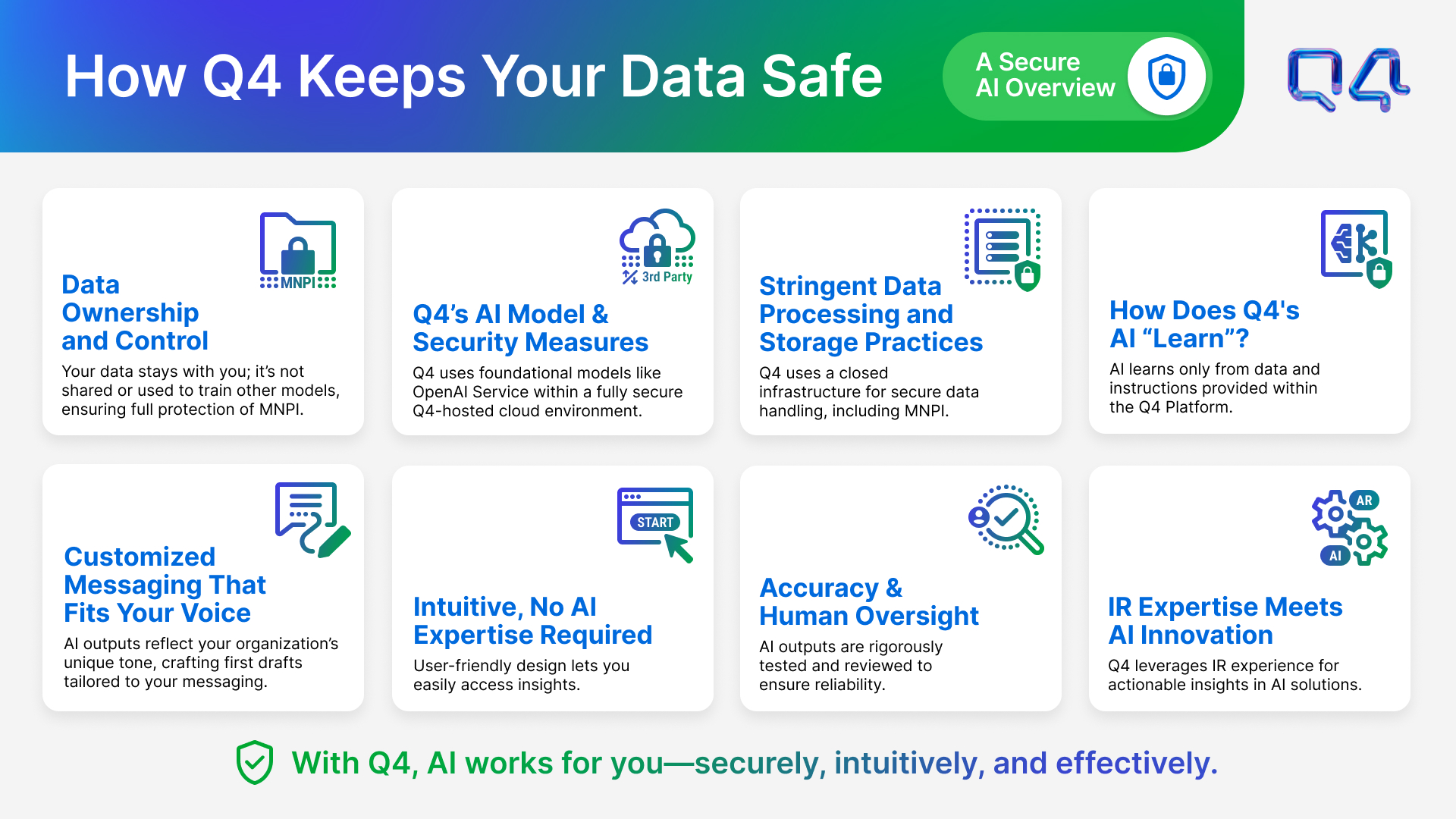 How Q4 Keeps Your Data Safe

A Secure AI Overview

Q4

MNPI

Data Ownership and Control

Your data stays with you; it's not shared or used to train other models, ensuring full protection of MNPI.

3rd Party

Q4's AI Model & Security Measures

Q4 uses foundational models like OpenAI Service within a fully secure Q4-hosted cloud environment.

Stringent Data Processing and Storage Practices

Q4 uses a closed infrastructure for secure data handling, including MNPI.

How Does Q4's AI "Learn"?

AI learns only from data and instructions provided within the Q4 Platform.

Customized Messaging That Fits Your Voice

AI outputs reflect your organization's unique tone, crafting first drafts tailored to your messaging.

START

Intuitive, No AI Expertise Required

User-friendly design lets you easily access insights.

Accuracy & Human Oversight

AI outputs are rigorously tested and reviewed to ensure reliability.

AR

AI

IR Expertise Meets AI Innovation

Q4 leverages IR experience for actionable insights in AI solutions.

With Q4, AI works for you—securely, intuitively, and effectively.